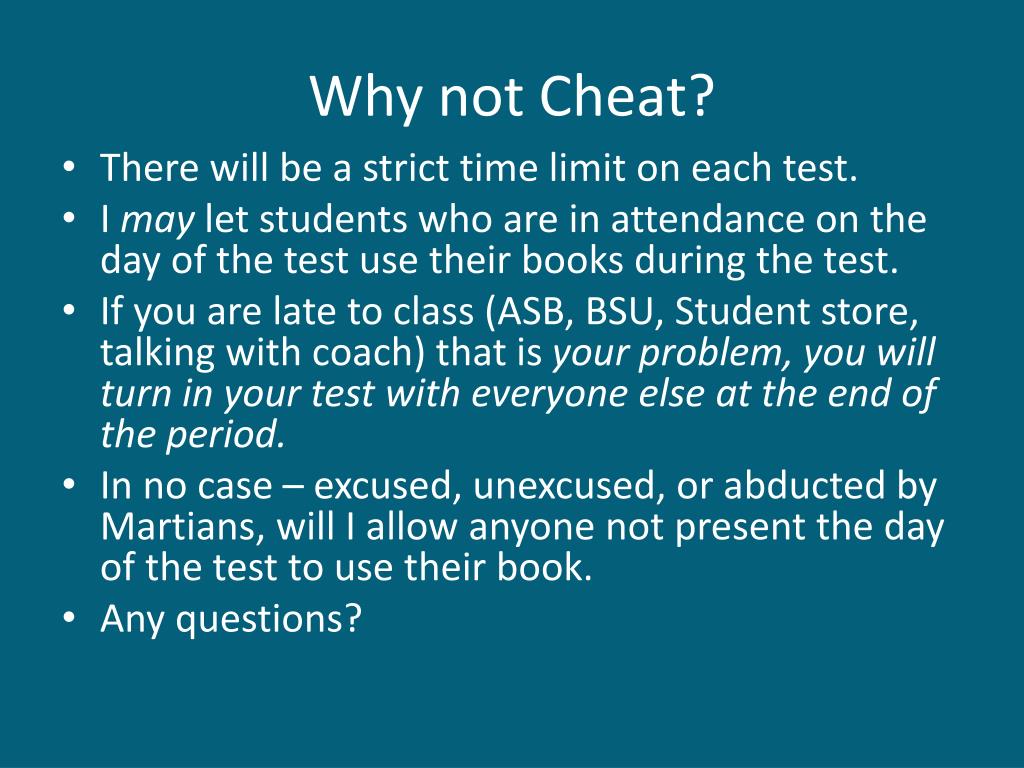 Why not Cheat?

• There will be a strict time limit on each test.
• I may let students who are in attendance on the day of the test use their books during the test.
• If you are late to class (ASB, BSU, Student store, talking with coach) that is your problem, you will turn in your test with everyone else at the end of the period.
• In no case – excused, unexcused, or abducted by Martians, will I allow anyone not present the day of the test to use their book.
• Any questions?